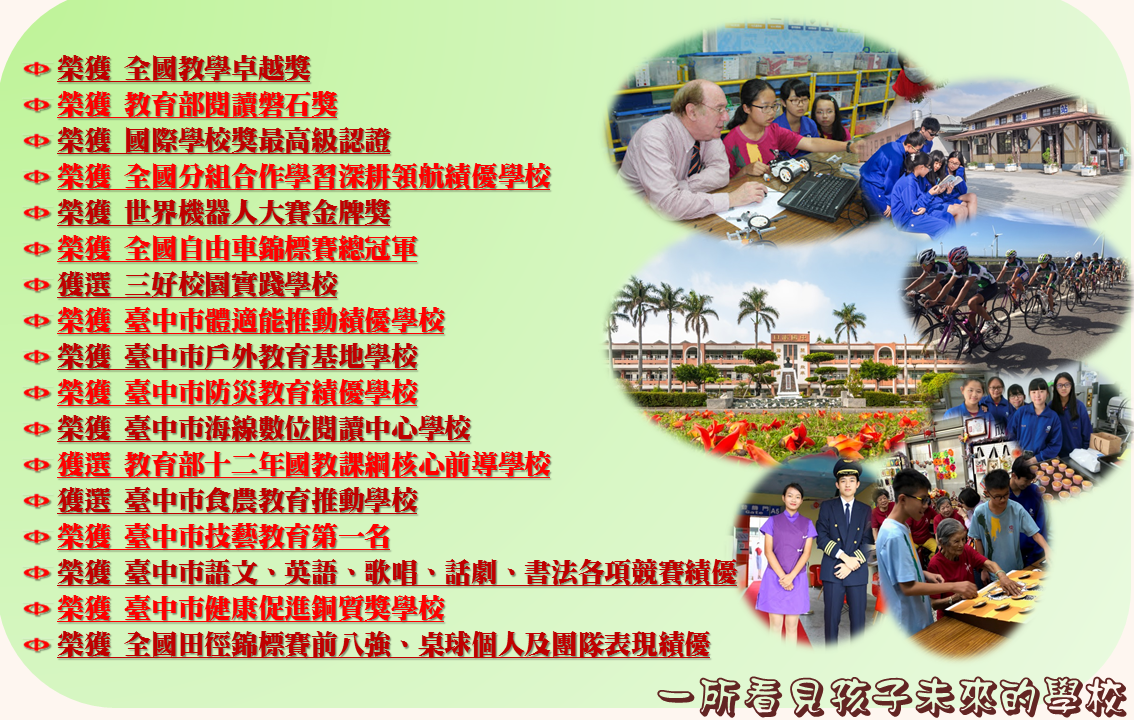 榮獲 全國教學卓越獎
榮獲 教育部閱讀磐石獎
榮獲 國際學校獎最高級認證
榮獲 全國分組合作學習深耕領航績優學校
榮獲 世界機器人大賽金牌獎
榮獲 全國自由車錦標賽總冠軍
獲選 三好校園實踐學校
榮獲 臺中市體適能推動績優學校
榮獲 臺中市戶外教育基地學校
榮獲 臺中市防災教育績優學校
榮獲 臺中市海線數位閱讀中心學校
獲選 教育部十二年國教課綱核心前導學校
獲選 臺中市食農教育推動學校
榮獲 臺中市技藝教育第一名
榮獲 臺中市語文、英語、歌唱、話劇、書法各項競賽績優
榮獲 臺中市健康促進銅質獎學校
榮獲 全國田徑錦標賽前八強、桌球個人及團隊表現績優

一所看見孩子未來的學校